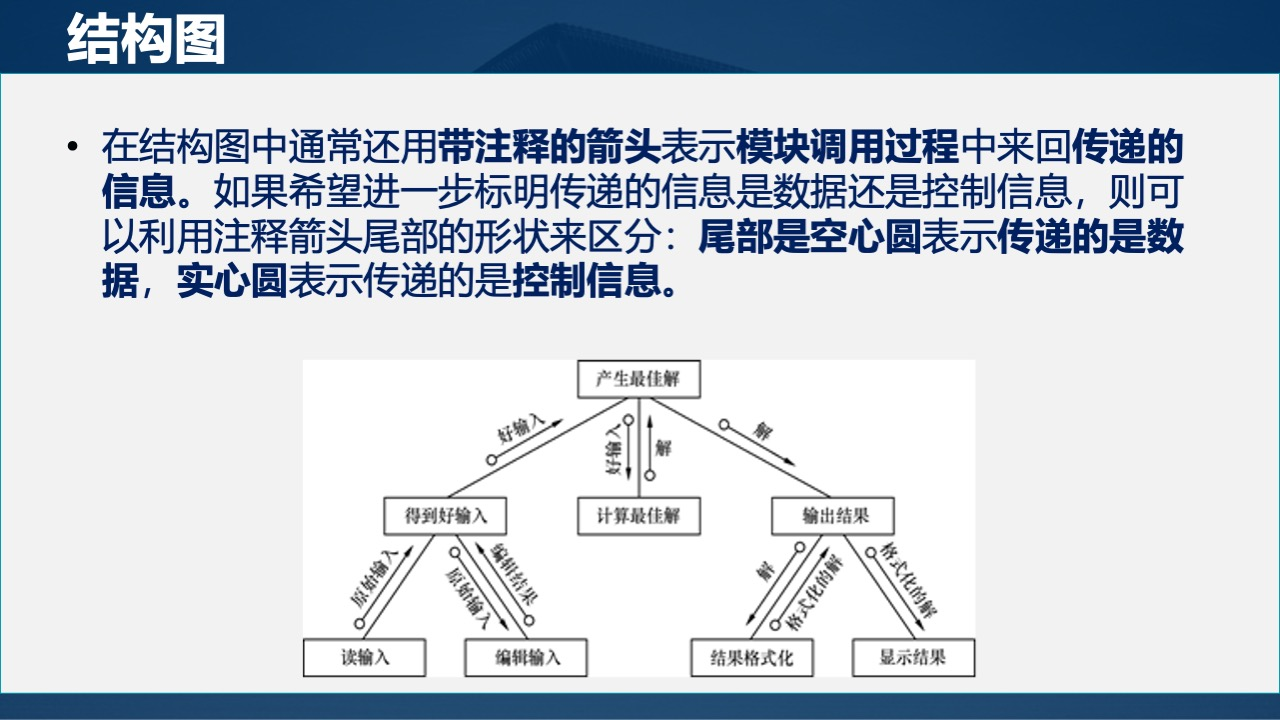 结构图

• 在结构图中通常还用带注释的箭头表示模块调用过程中来回传递的信息。如果希望进一步标明传递的信息是数据还是控制信息，则可以利用注释箭头尾部的形状来区分：尾部是空心圆表示传递的是数据，实心圆表示传递的是控制信息。

产生最佳解

好输入

好输入

解

解

得到好输入

计算最佳解

输出结果

原始输入

原始输入

编辑结果

解

格式化的解

格式化的解

读输入

编辑输入

结果格式化

显示结果